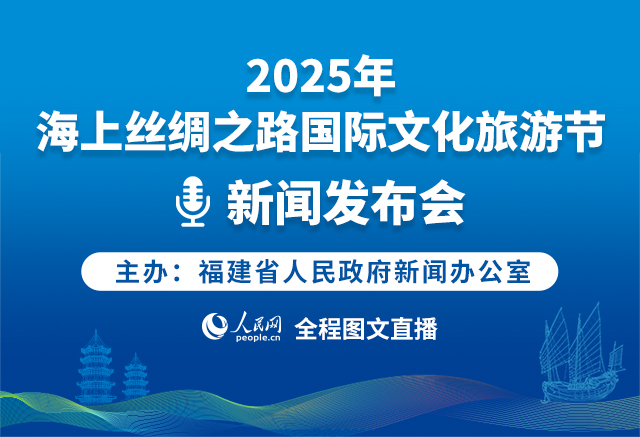 2025年
海上丝绸之路国际文化旅游节
新闻发布会

主办：福建省人民政府新闻办公室

人民网
people.cn
全程图文直播